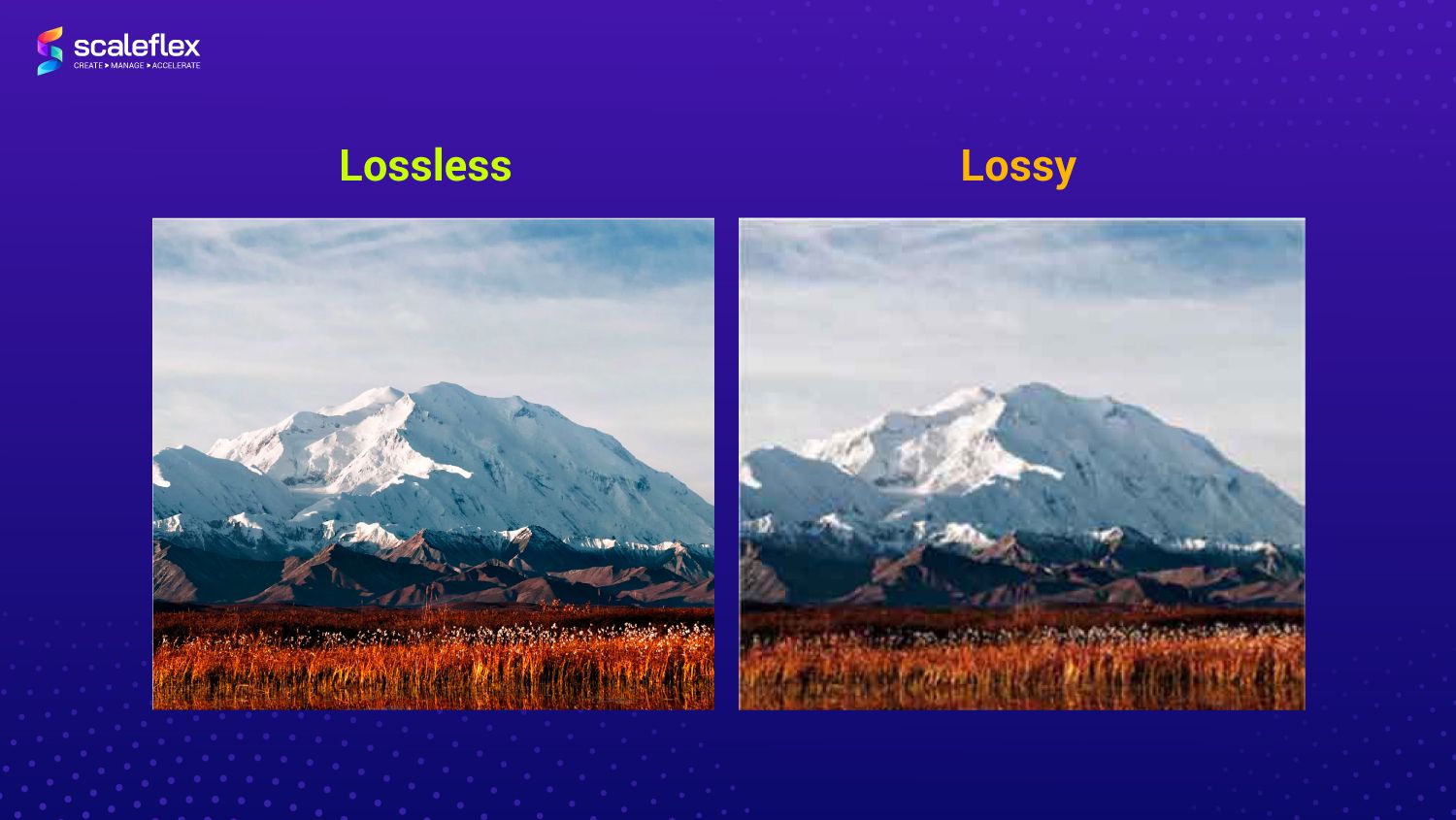 scaleflex
CREATE ▸ MANAGE ▸ ACCELERATE

Lossless

Lossy